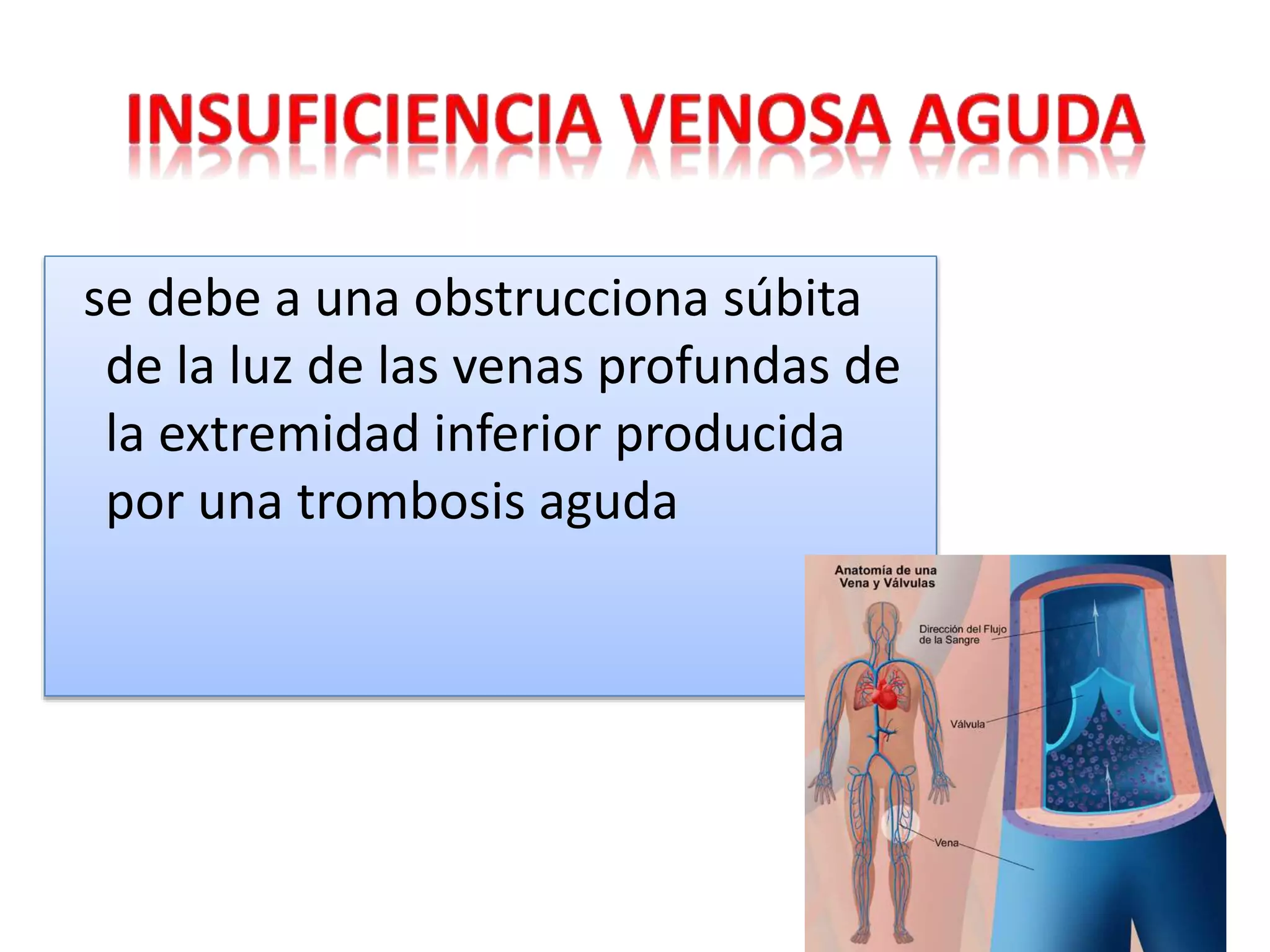 INSUFICIENCIA VENOSA AGUDA

se debe a una obstrucciona súbita de la luz de las venas profundas de la extremidad inferior producida por una trombosis aguda

Anatomía de una Vena y Válvulas

Dirección del Flujo de la Sangre

Válvula

Vena